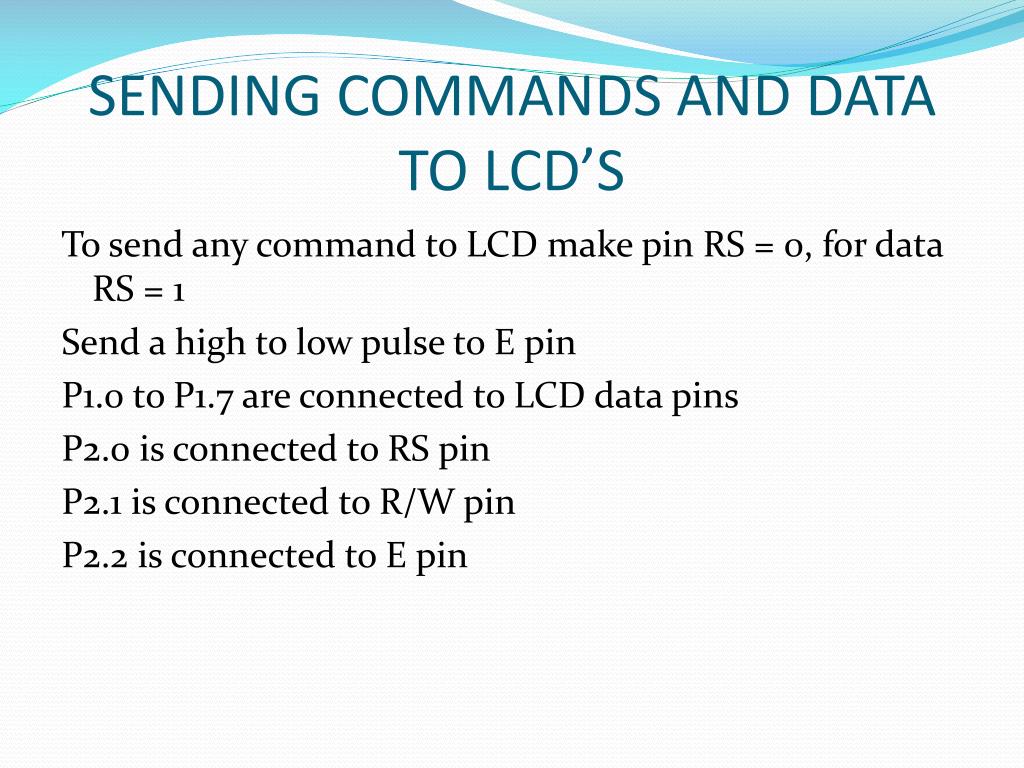 SENDING COMMANDS AND DATA TO LCD’S

To send any command to LCD make pin RS = 0, for data RS = 1

Send a high to low pulse to E pin

P1.0 to P1.7 are connected to LCD data pins

P2.0 is connected to RS pin

P2.1 is connected to R/W pin

P2.2 is connected to E pin